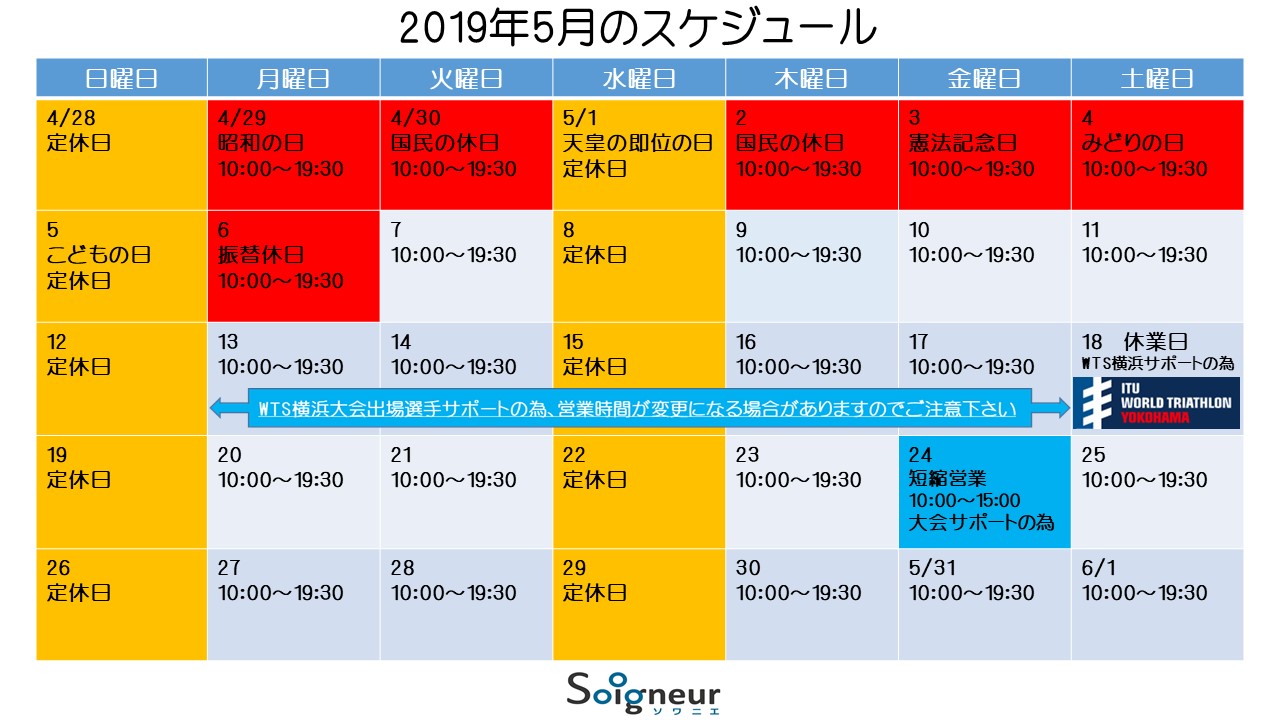 2019年5月のスケジュール

| 日曜日 | 月曜日 | 火曜日 | 水曜日 | 木曜日 | 金曜日 | 土曜日 |
|---|---|---|---|---|---|---|
| 4/28 定休日 | 4/29 昭和の日 10:00～19:30 | 4/30 国民の休日 10:00～19:30 | 5/1 天皇の即位の日 定休日 | 2 国民の休日 10:00～19:30 | 3 憲法記念日 10:00～19:30 | 4 みどりの日 10:00～19:30 |
| 5 こどもの日 定休日 | 6 振替休日 10:00～19:30 | 7 10:00～19:30 | 8 定休日 | 9 10:00～19:30 | 10 10:00～19:30 | 11 10:00～19:30 |
| 12 定休日 | 13 10:00～19:30 | 14 10:00～19:30 | 15 定休日 | 16 10:00～19:30 | 17 10:00～19:30 | 18 休業日 WTS横浜サポートの為 ITU WORLD TRIATHLON YOKOHAMA |
| 19 定休日 | 20 10:00～19:30 | 21 10:00～19:30 | 22 定休日 | 23 10:00～19:30 | 24 短縮営業 10:00～15:00 大会サポートの為 | 25 10:00～19:30 |
| 26 定休日 | 27 10:00～19:30 | 28 10:00～19:30 | 29 定休日 | 30 10:00～19:30 | 5/31 10:00～19:30 | 6/1 10:00～19:30 |

WTS横浜大会出場選手サポートの為、営業時間が変更になる場合がありますのでご注意下さい

Soigneur
ソワニエ